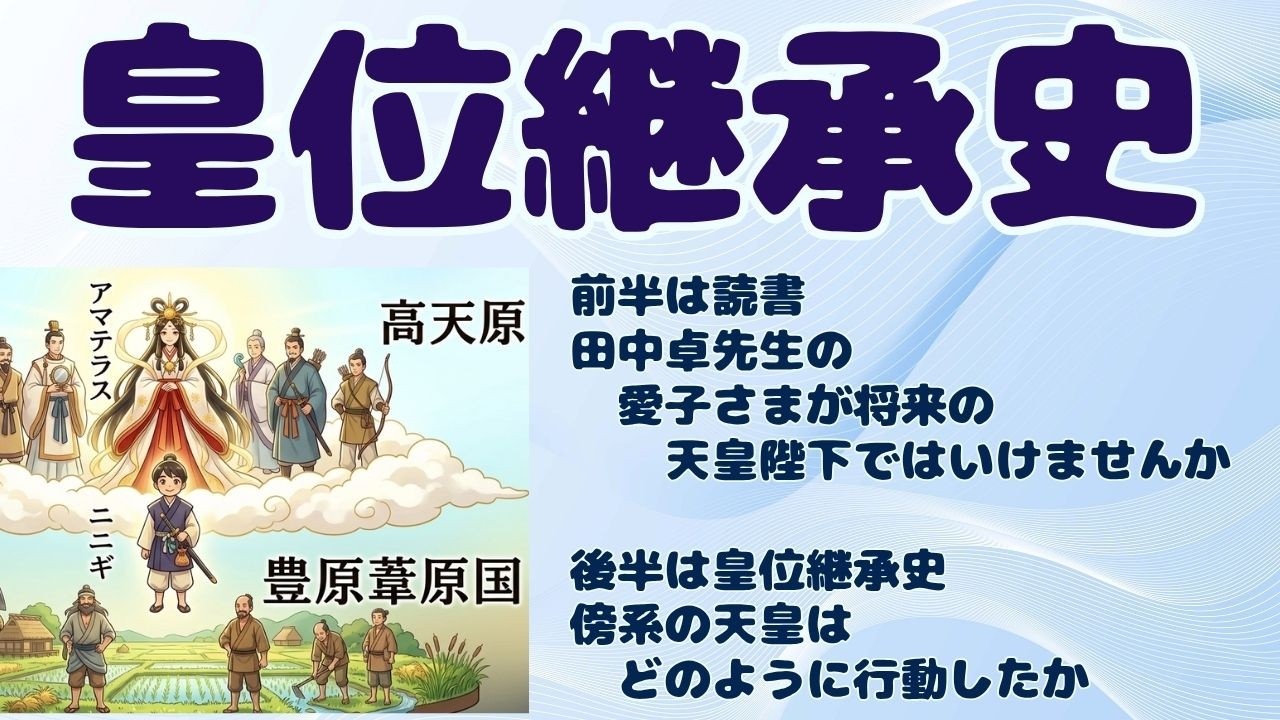 皇位継承史

アマテラス

高天原

ニニギ

豊原葦原国

前半は読書
田中卓先生の
愛子さまが将来の
天皇陛下ではいけませんか

後半は皇位継承史
傍系の天皇は
どのように行動したか